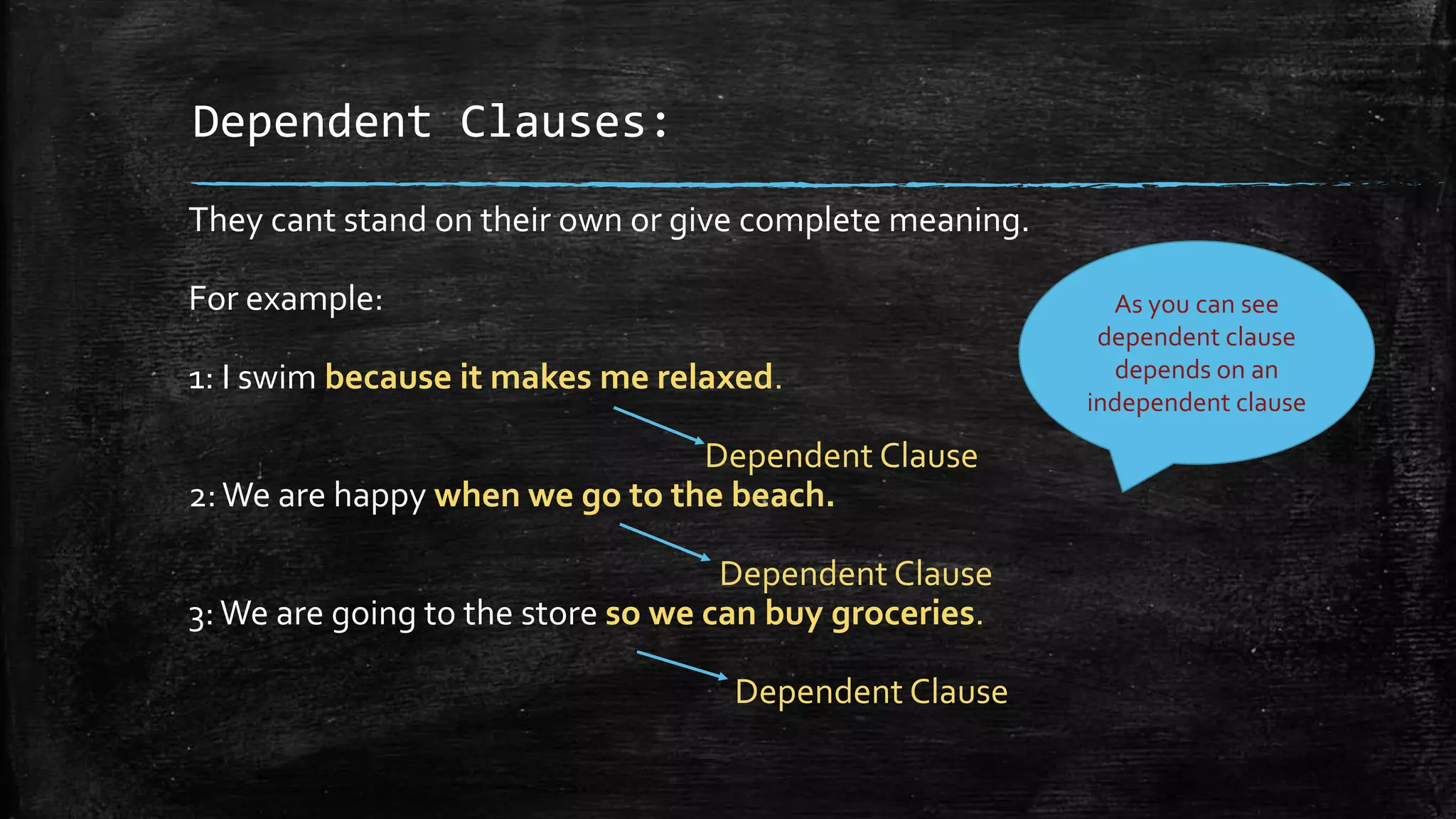 Dependent Clauses:

They cant stand on their own or give complete meaning.

For example:

1: I swim because it makes me relaxed.

Dependent Clause

2: We are happy when we go to the beach.

Dependent Clause

3: We are going to the store so we can buy groceries.

Dependent Clause

As you can see dependent clause depends on an independent clause